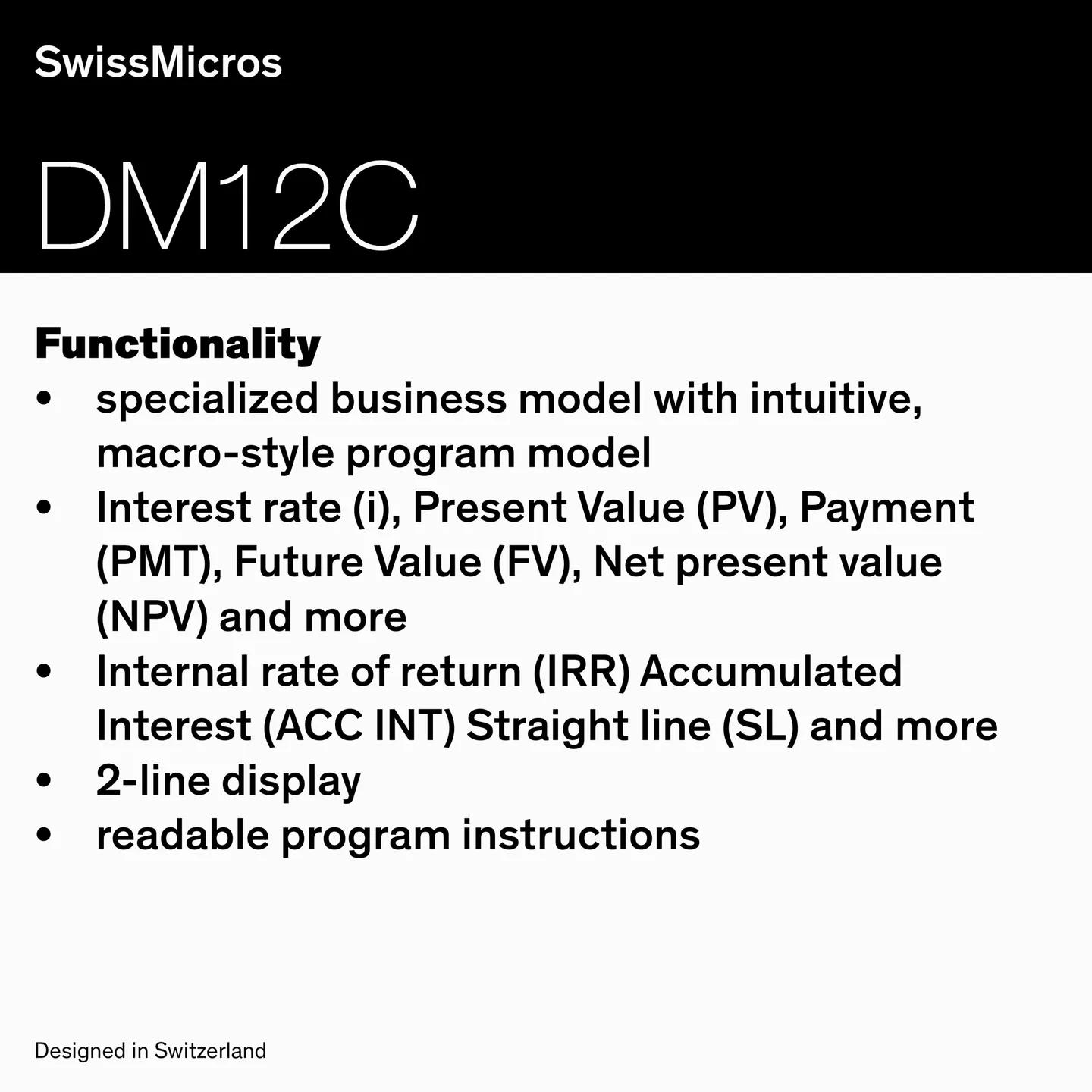 SwissMicros

DM12C

Functionality
• specialized business model with intuitive, macro-style program model
• Interest rate (i), Present Value (PV), Payment (PMT), Future Value (FV), Net present value (NPV) and more
• Internal rate of return (IRR) Accumulated Interest (ACC INT) Straight line (SL) and more
• 2-line display
• readable program instructions

Designed in Switzerland